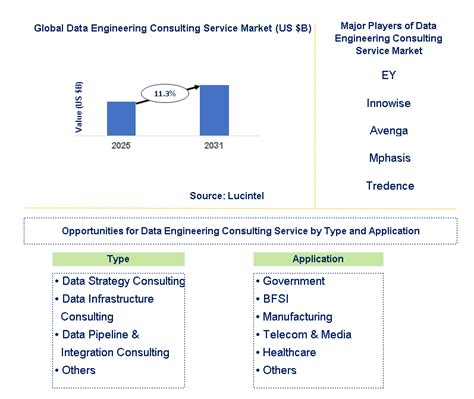 Global Data Engineering Consulting Service Market (US $B)

Value (US $B)

11.3%

2025

2031

Source: Lucintel

Major Players of Data Engineering Consulting Service Market

EY

Innowise

Avenga

Mphasis

Tredence

Opportunities for Data Engineering Consulting Service by Type and Application

Type

• Data Strategy Consulting
• Data Infrastructure Consulting
• Data Pipeline & Integration Consulting
• Others

Application

• Government
• BFSI
• Manufacturing
• Telecom & Media
• Healthcare
• Others